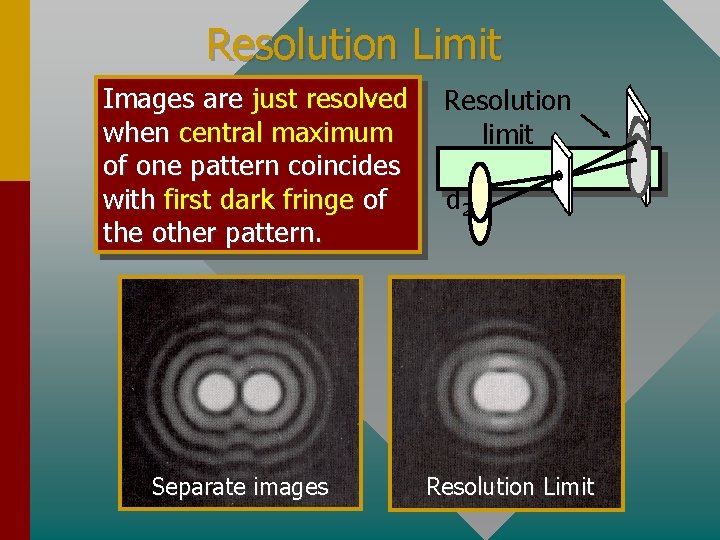 Resolution Limit

Images are just resolved when central maximum of one pattern coincides with first dark fringe of the other pattern.

Resolution limit

$d_2$

Separate images

Resolution Limit